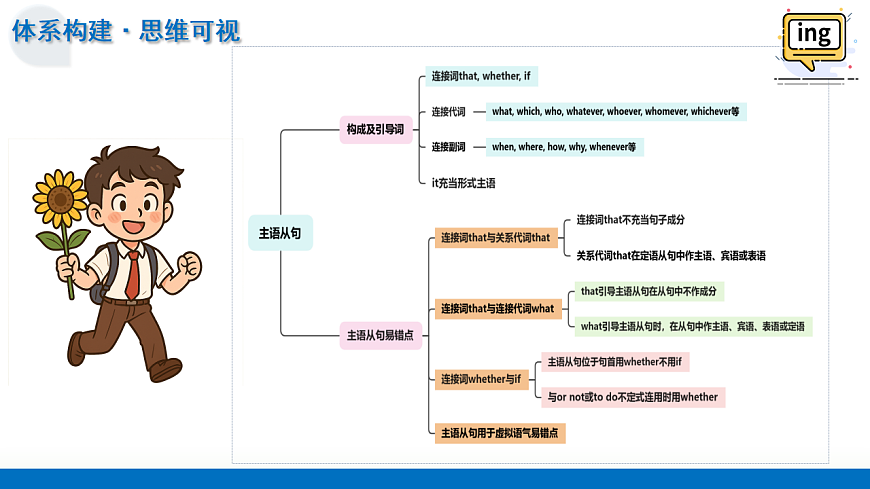 体系构建 · 思维可视

ing

主语从句

构成及引导词

连接词that, whether, if

连接代词 what, which, who, whatever, whoever, whomever, whichever等

连接副词 when, where, how, why, whenever等

it充当形式主语

主语从句易错点

连接词that与关系代词that

连接词that不充当句子成分

关系代词that在定语从句中作主语、宾语或表语

连接词that与连接代词what

that引导主语从句在从句中不作成分

what引导主语从句时，在从句中作主语、宾语、表语或定语

连接词whether与if

主语从句位于句首用whether不用if

与or not或to do不定式连用时用whether

主语从句用于虚拟语气易错点